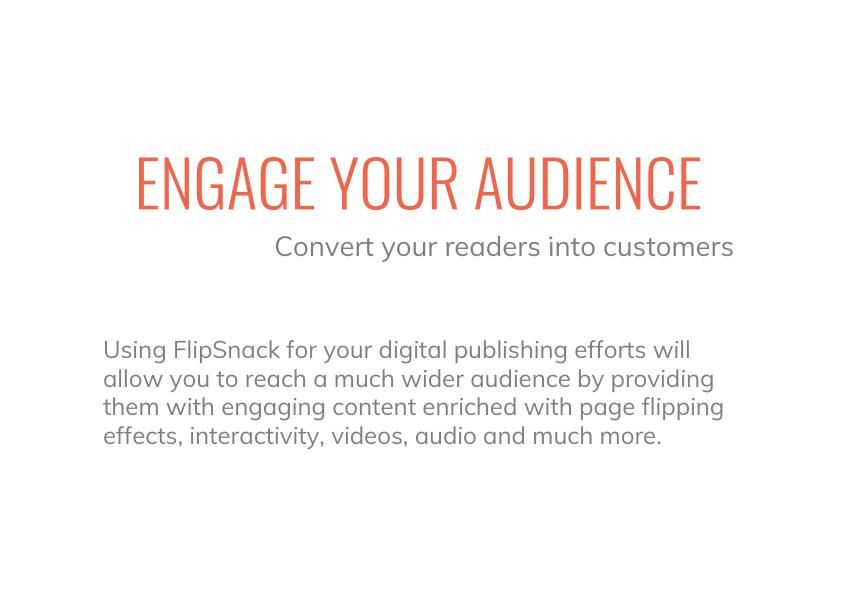 ENGAGE YOUR AUDIENCE

Convert your readers into customers

Using FlipSnack for your digital publishing efforts will allow you to reach a much wider audience by providing them with engaging content enriched with page flipping effects, interactivity, videos, audio and much more.